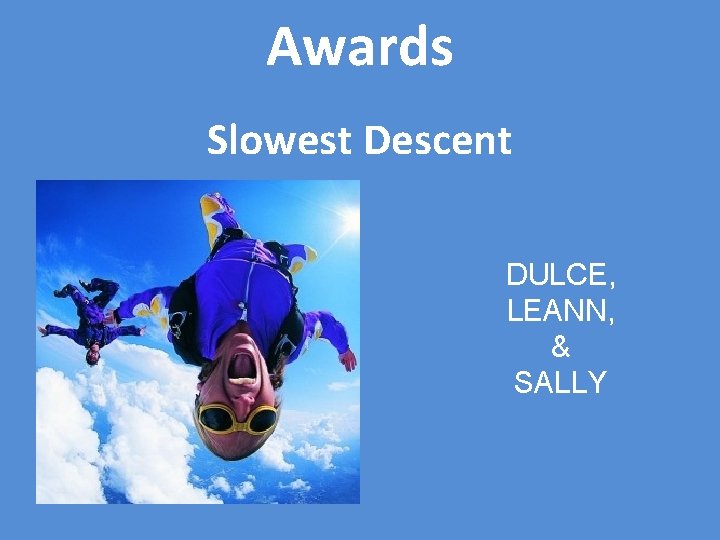 Awards

Slowest Descent

DULCE,
LEANN,
&
SALLY